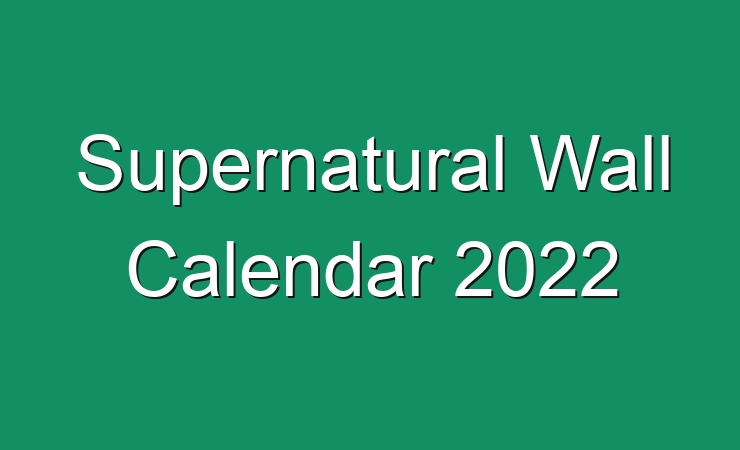 Supernatural Wall Calendar 2022